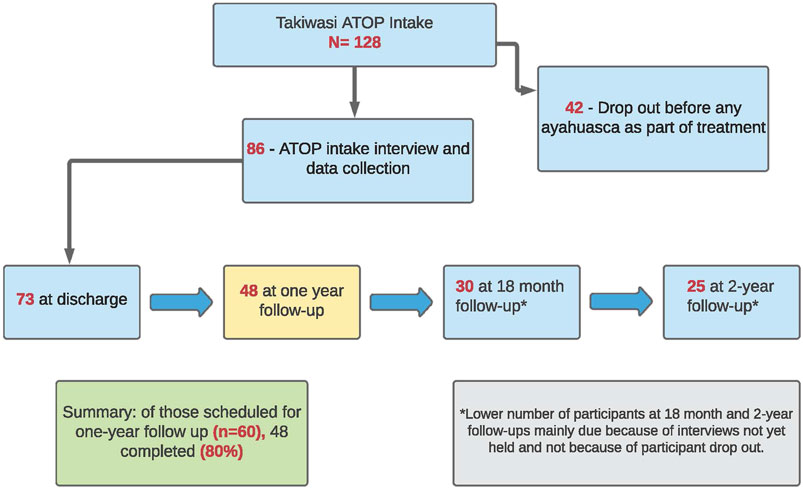 Takiwasi ATOP Intake
N= 128

42 - Drop out before any ayahuasca as part of treatment

86 - ATOP intake interview and data collection

73 at discharge

48 at one year follow-up

30 at 18 month follow-up*

25 at 2-year follow-up*

Summary: of those scheduled for one-year follow up (n=60), 48 completed (80%)

*Lower number of participants at 18 month and 2-year follow-ups mainly due because of interviews not yet held and not because of participant drop out.